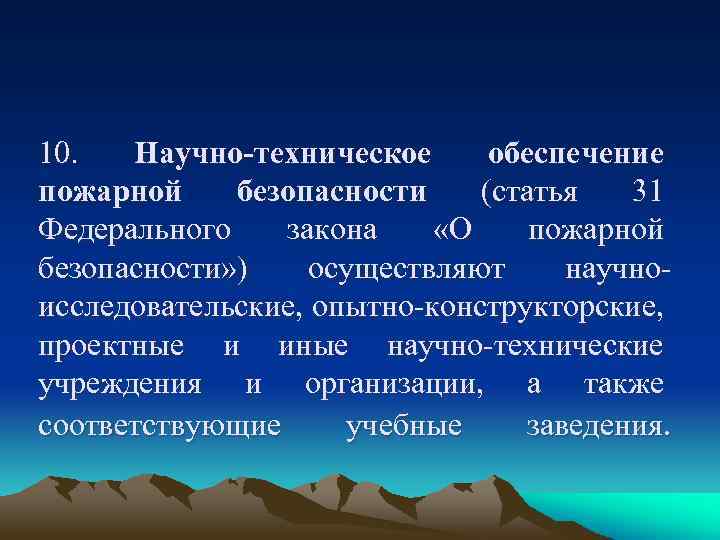 10. Научно-техническое обеспечение пожарной безопасности (статья 31 Федерального закона «О пожарной безопасности») осуществляют научно-исследовательские, опытно-конструкторские, проектные и иные научно-технические учреждения и организации, а также соответствующие учебные заведения.